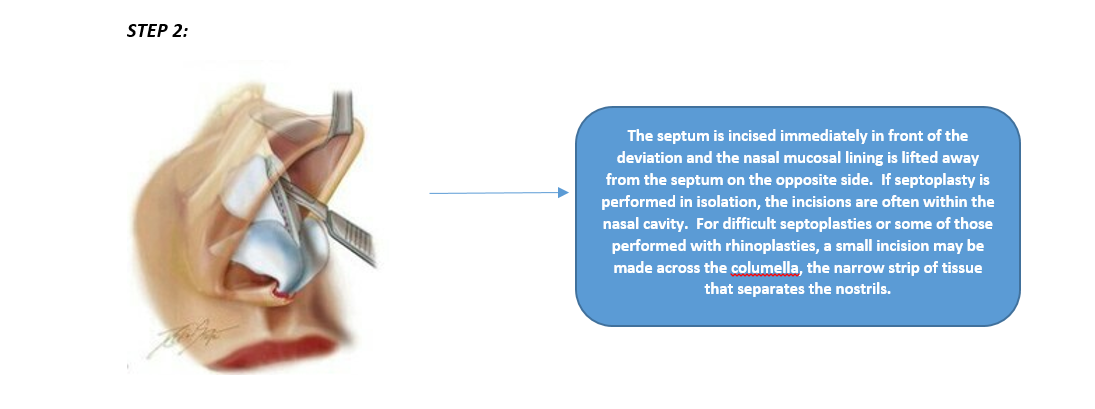 STEP 2:

The septum is incised immediately in front of the deviation and the nasal mucosal lining is lifted away from the septum on the opposite side. If septoplasty is performed in isolation, the incisions are often within the nasal cavity. For difficult septoplasties or some of those performed with rhinoplasties, a small incision may be made across the columella, the narrow strip of tissue that separates the nostrils.